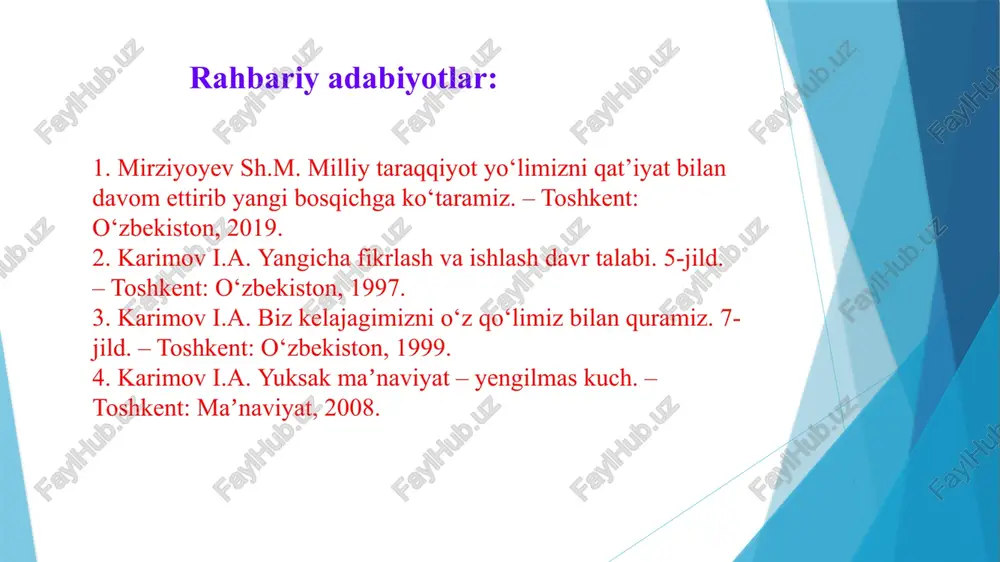 Rahbariy adabiyotlar:

1. Mirziyoyev Sh.M. Milliy taraqqiyot yo‘limizni qat’iyat bilan davom ettirib yangi bosqichga ko‘taramiz. – Toshkent: O‘zbekiston, 2019.
2. Karimov I.A. Yangicha fikrlash va ishlash davr talabi. 5-jild. – Toshkent: O‘zbekiston, 1997.
3. Karimov I.A. Biz kelajagimizni o‘z qo‘limiz bilan quramiz. 7-jild. – Toshkent: O‘zbekiston, 1999.
4. Karimov I.A. Yuksak ma’naviyat – yengilmas kuch. – Toshkent: Ma’naviyat, 2008.

FaylHub.uz